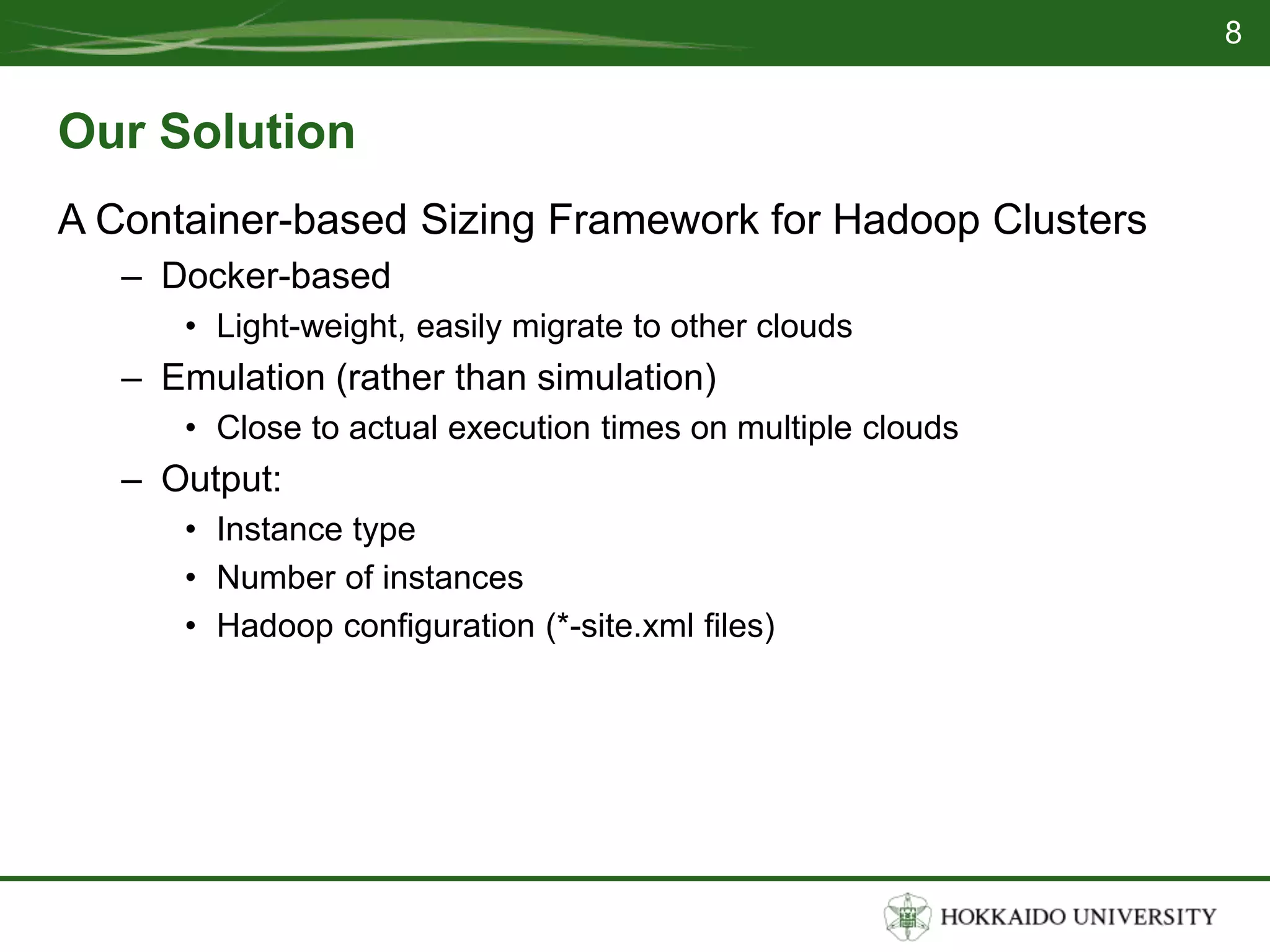 8

Our Solution

A Container-based Sizing Framework for Hadoop Clusters

– Docker-based

• Light-weight, easily migrate to other clouds

– Emulation (rather than simulation)

• Close to actual execution times on multiple clouds

– Output:

• Instance type

• Number of instances

• Hadoop configuration (*-site.xml files)

HOKKAIDO UNIVERSITY